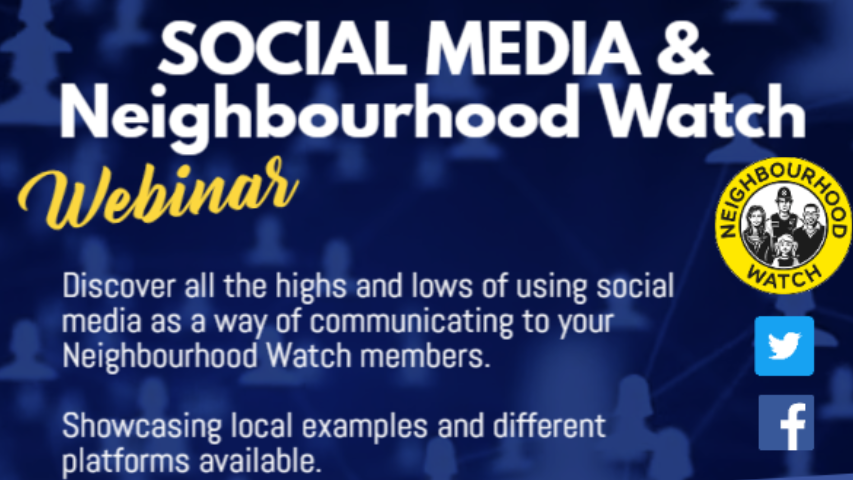 SOCIAL MEDIA &
Neighbourhood Watch

Webinar

NEIGHBOURHOOD
WATCH

Discover all the highs and lows of using social media as a way of communicating to your Neighbourhood Watch members.

Showcasing local examples and different platforms available.

f